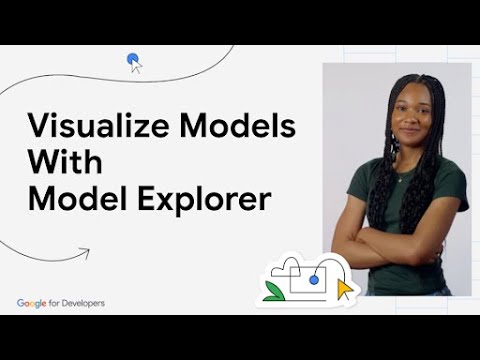 Visualize Models With Model Explorer

Google for Developers